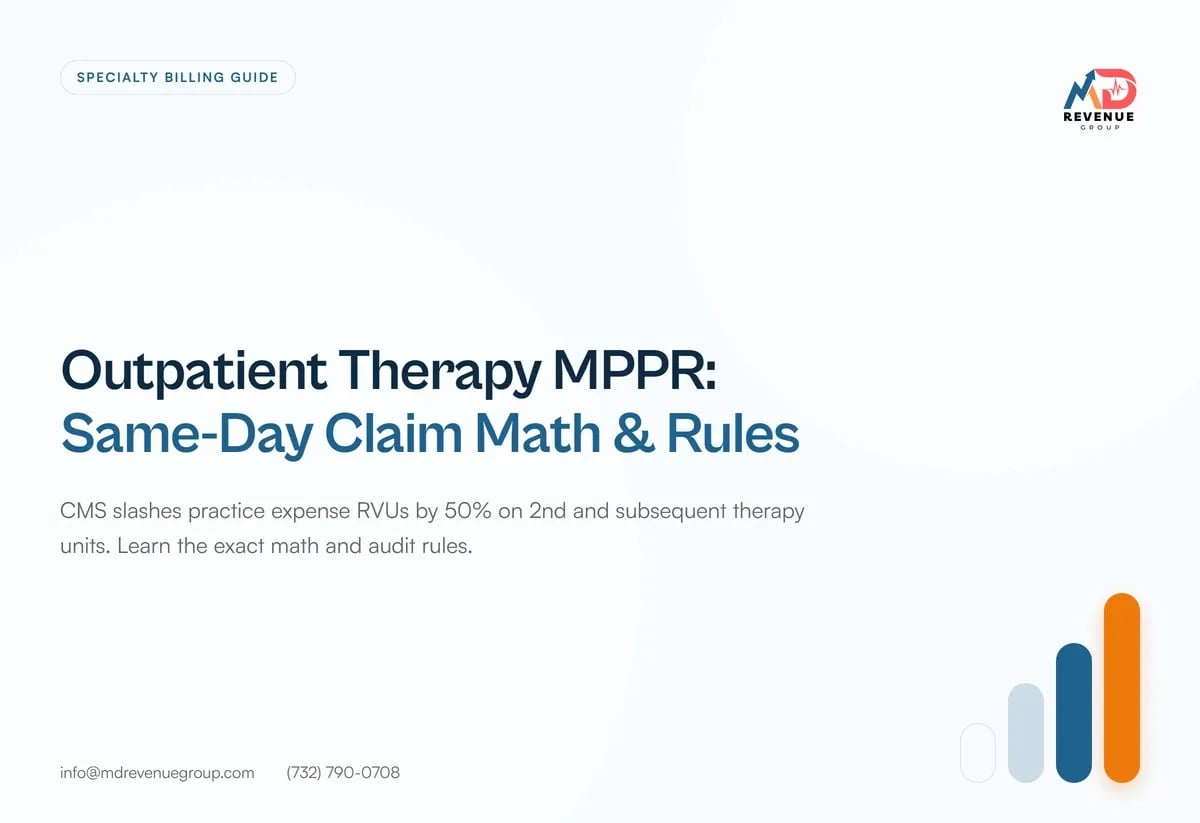 SPECIALTY BILLING GUIDE

MD REVENUE GROUP

Outpatient Therapy MPPR:
Same-Day Claim Math & Rules

CMS slashes practice expense RVUs by 50% on 2nd and subsequent therapy units. Learn the exact math and audit rules.

info@mdrevenuegroup.com (732) 790-0708